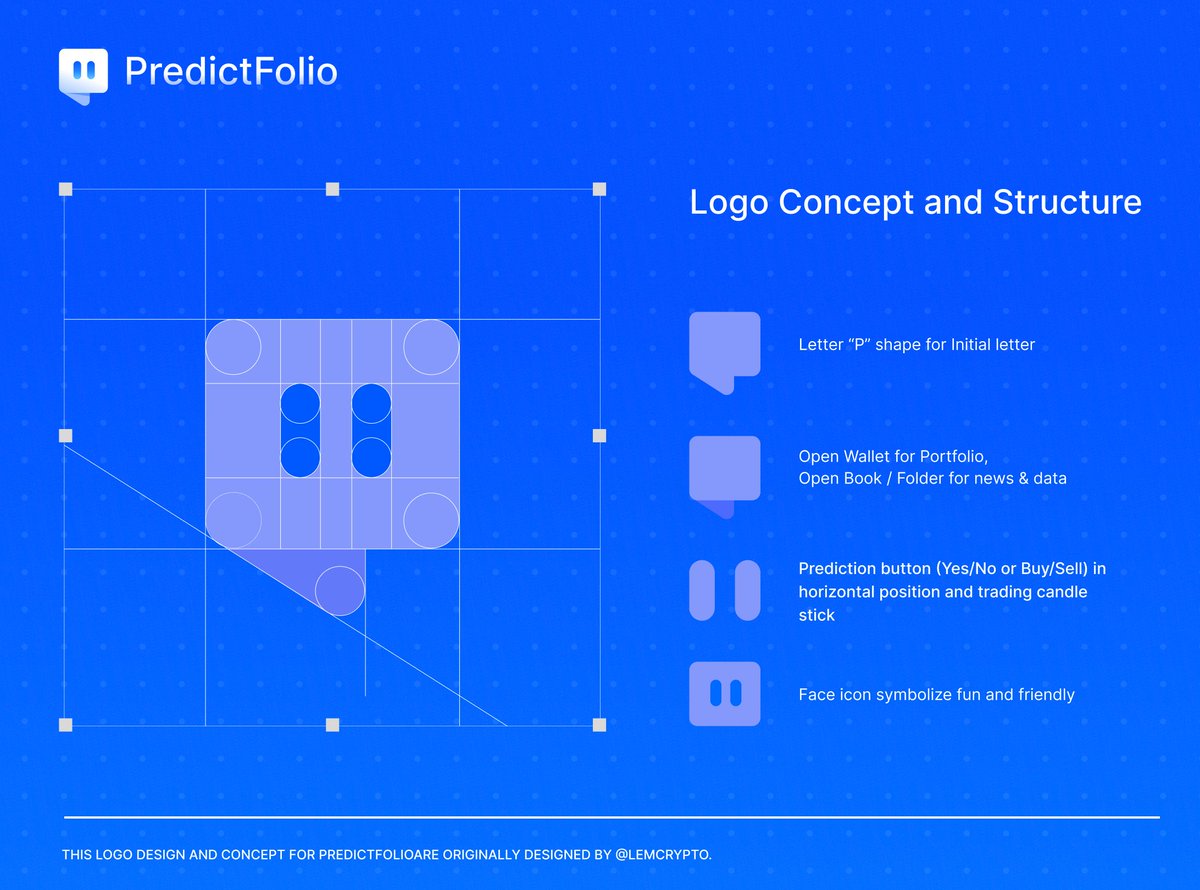 PredictFolio

Logo Concept and Structure

Letter “P” shape for Initial letter

Open Wallet for Portfolio,
Open Book / Folder for news & data

Prediction button (Yes/No or Buy/Sell) in horizontal position and trading candle stick

Face icon symbolize fun and friendly

THIS LOGO DESIGN AND CONCEPT FOR PREDICTFOLIOARE ORIGINALLY DESIGNED BY @LEMCRYPTO.